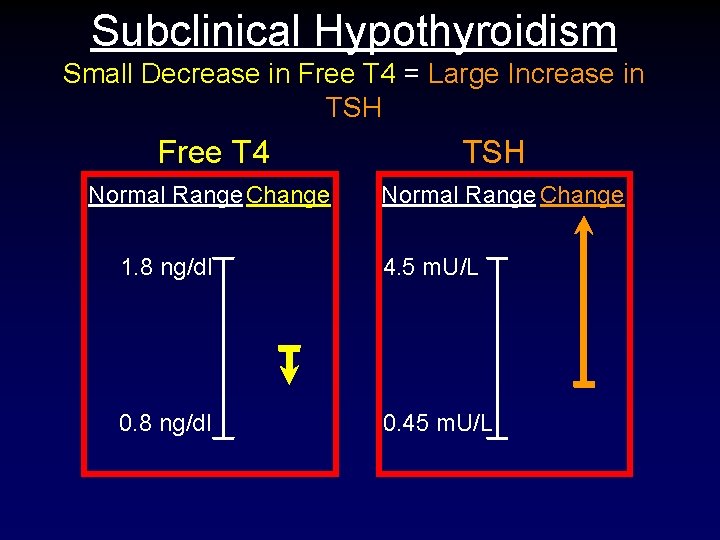 Subclinical Hypothyroidism

Small Decrease in Free T4 = Large Increase in TSH

Free T4

Normal Range Change

1.8 ng/dl

0.8 ng/dl

TSH

Normal Range Change

4.5 mU/L

0.45 mU/L